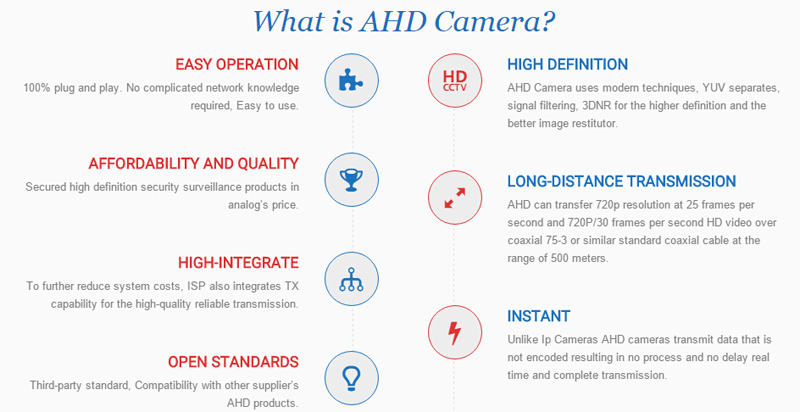 What is AHD Camera?

EASY OPERATION
100% plug and play. No complicated network knowledge required, Easy to use.

AFFORDABILITY AND QUALITY
Secured high definition security surveillance products in analog's price.

HIGH-INTEGRATE
To further reduce system costs, ISP also integrates TX capability for the high-quality reliable transmission.

OPEN STANDARDS
Third-party standard, Compatibility with other supplier's AHD products.

HD
CCTV

HIGH DEFINITION
AHD Camera uses modern techniques, YUV separates, signal filtering, 3DNR for the higher definition and the better image restitutor.

LONG-DISTANCE TRANSMISSION
AHD can transfer 720p resolution at 25 frames per second and 720P/30 frames per second HD video over coaxial 75-3 or similar standard coaxial cable at the range of 500 meters.

INSTANT
Unlike Ip Cameras AHD cameras transmit data that is not encoded resulting in no process and no delay real time and complete transmission.